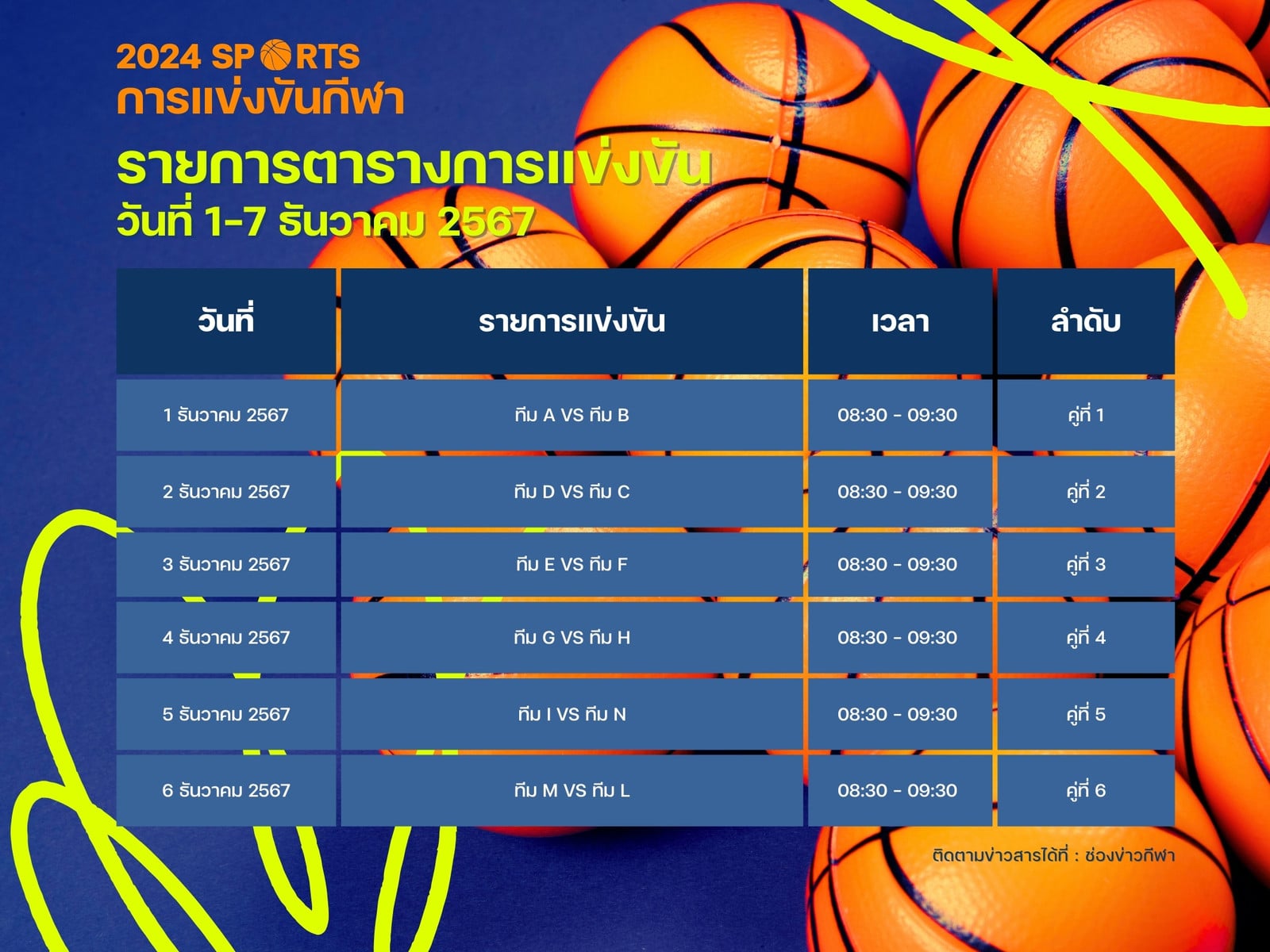 2024 SPORTS
การแข่งขันกีฬา

รายการตารางการแข่งขัน
วันที่ 1-7 ธันวาคม 2567

| วันที่ | รายการแข่งขัน | เวลา | ลำดับ |
|---|---|---|---|
| 1 ธันวาคม 2567 | ทีม A VS ทีม B | 08:30 - 09:30 | คู่ที่ 1 |
| 2 ธันวาคม 2567 | ทีม D VS ทีม C | 08:30 - 09:30 | คู่ที่ 2 |
| 3 ธันวาคม 2567 | ทีม E VS ทีม F | 08:30 - 09:30 | คู่ที่ 3 |
| 4 ธันวาคม 2567 | ทีม G VS ทีม H | 08:30 - 09:30 | คู่ที่ 4 |
| 5 ธันวาคม 2567 | ทีม I VS ทีม N | 08:30 - 09:30 | คู่ที่ 5 |
| 6 ธันวาคม 2567 | ทีม M VS ทีม L | 08:30 - 09:30 | คู่ที่ 6 |

ติดตามข่าวสารได้ที่ : ช่องข่าวกีฬา